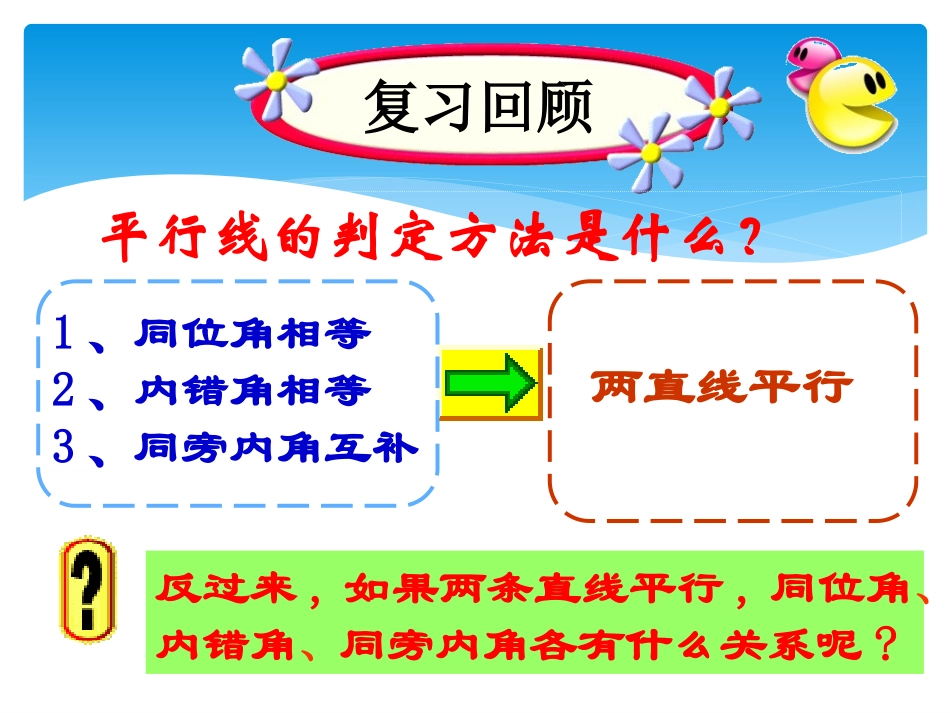 复习回顾

平行线的判定方法是什么？

1、同位角相等
2、内错角相等
3、同旁内角互补

两直线平行

?

反过来，如果两条直线平行，同位角、内错角、同旁内角各有什么关系呢？